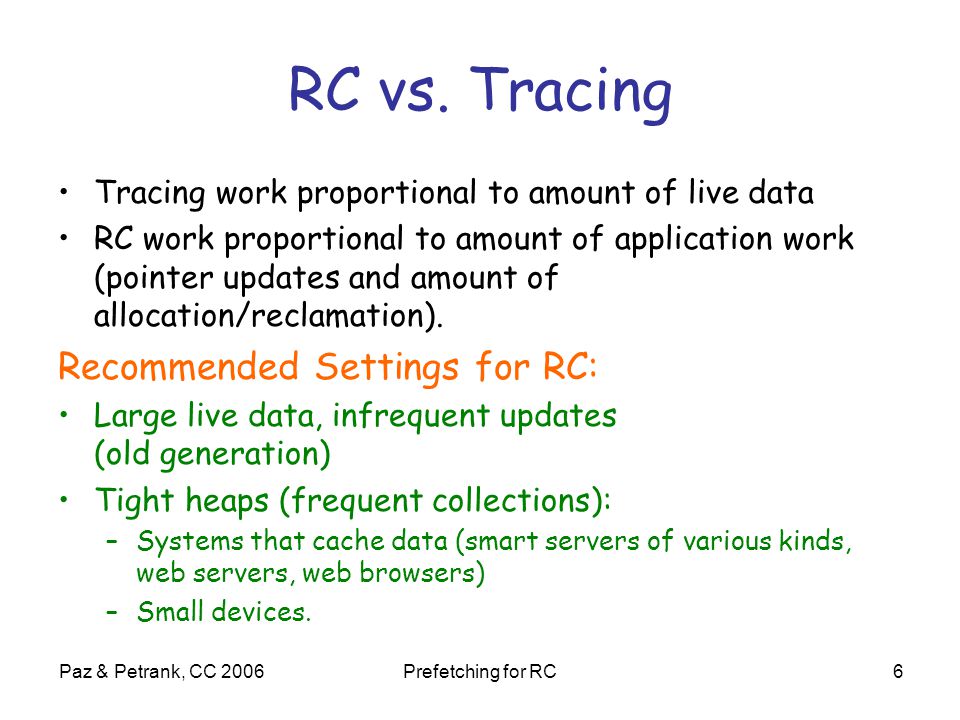 RC vs. Tracing

• Tracing work proportional to amount of live data
• RC work proportional to amount of application work (pointer updates and amount of allocation/reclamation).

Recommended Settings for RC:

• Large live data, infrequent updates (old generation)
• Tight heaps (frequent collections):
  – Systems that cache data (smart servers of various kinds, web servers, web browsers)
  – Small devices.

Paz & Petrank, CC 2006
Prefetching for RC
6